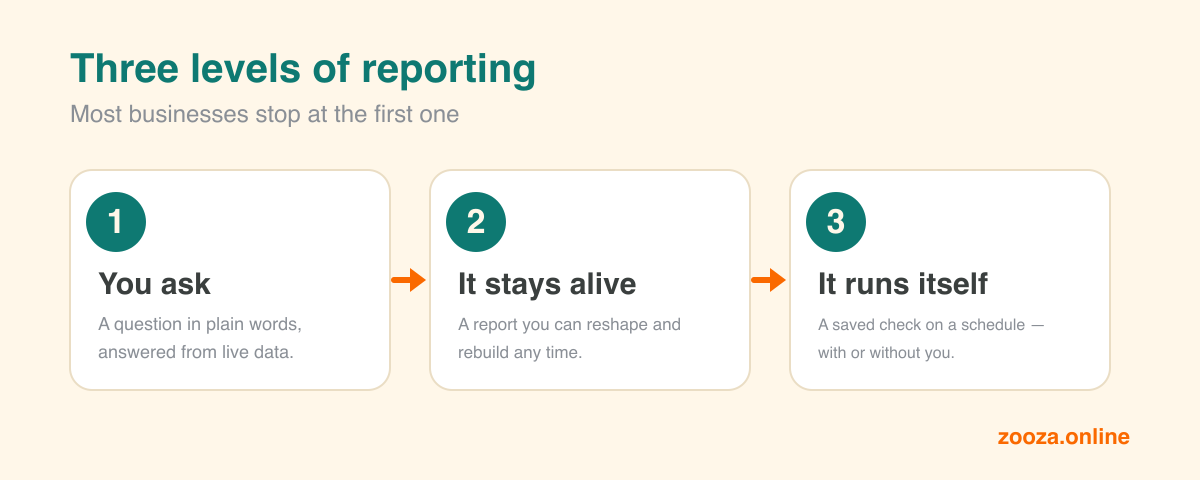 Three levels of reporting

Most businesses stop at the first one

1

You ask

A question in plain words, answered from live data.

2

It stays alive

A report you can reshape and rebuild any time.

3

It runs itself

A saved check on a schedule — with or without you.

zooza.online